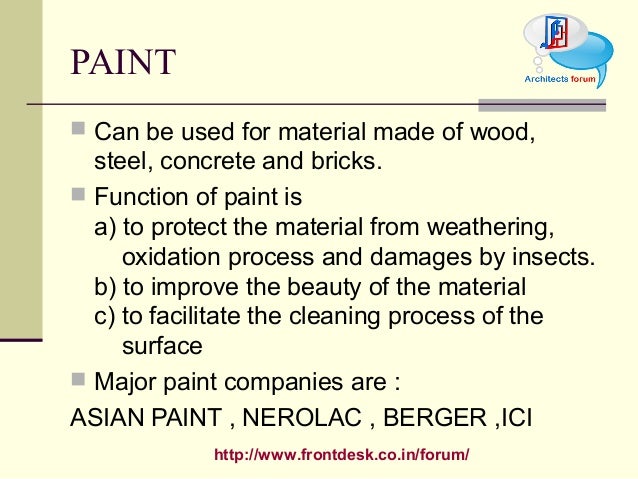 PAINT

Architects forum

Can be used for material made of wood, steel, concrete and bricks.

Function of paint is
a) to protect the material from weathering, oxidation process and damages by insects.
b) to improve the beauty of the material
c) to facilitate the cleaning process of the surface

Major paint companies are :
ASIAN PAINT , NEROLAC , BERGER ,ICI

http://www.frontdesk.co.in/forum/